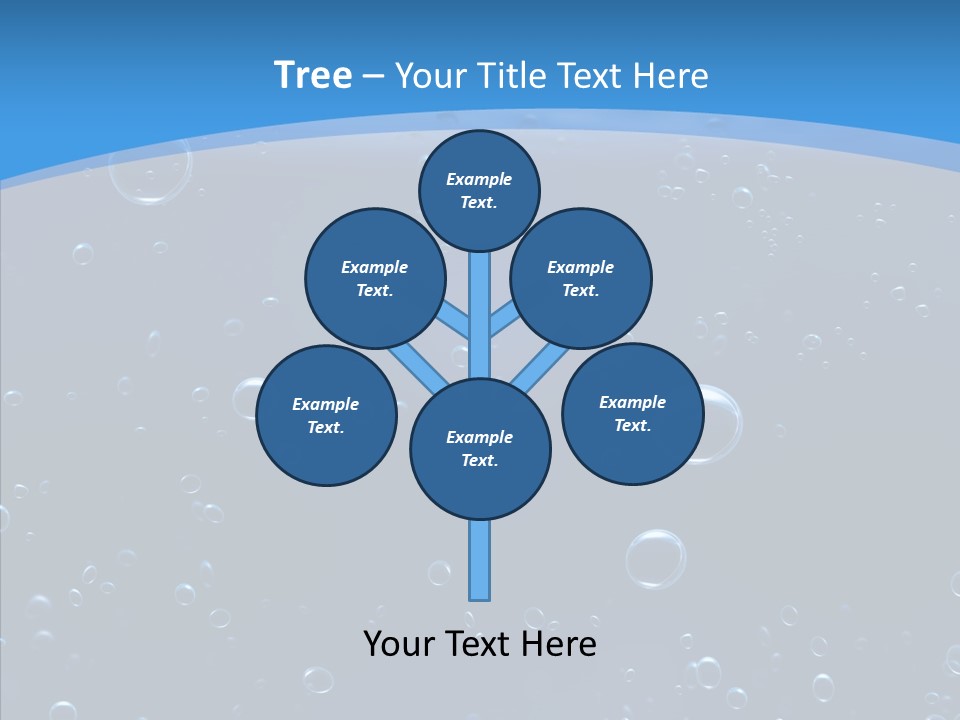 Tree – Your Title Text Here

Example Text.

Example Text.

Example Text.

Example Text.

Example Text.

Example Text.

Your Text Here